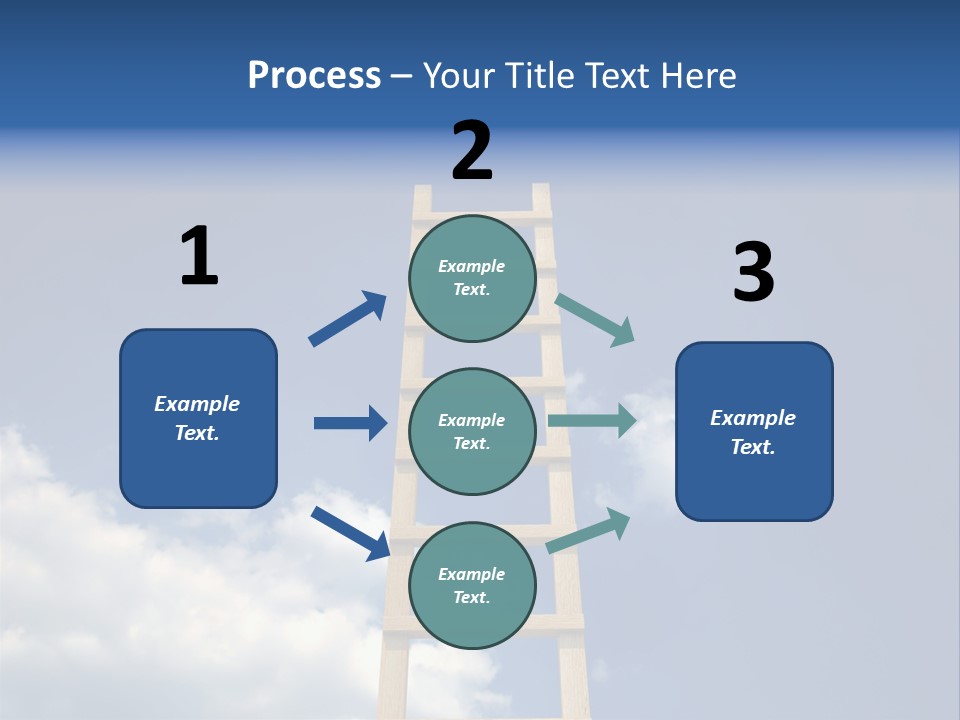 Process – Your Title Text Here

1

Example Text.

2

Example Text.

Example Text.

Example Text.

3

Example Text.